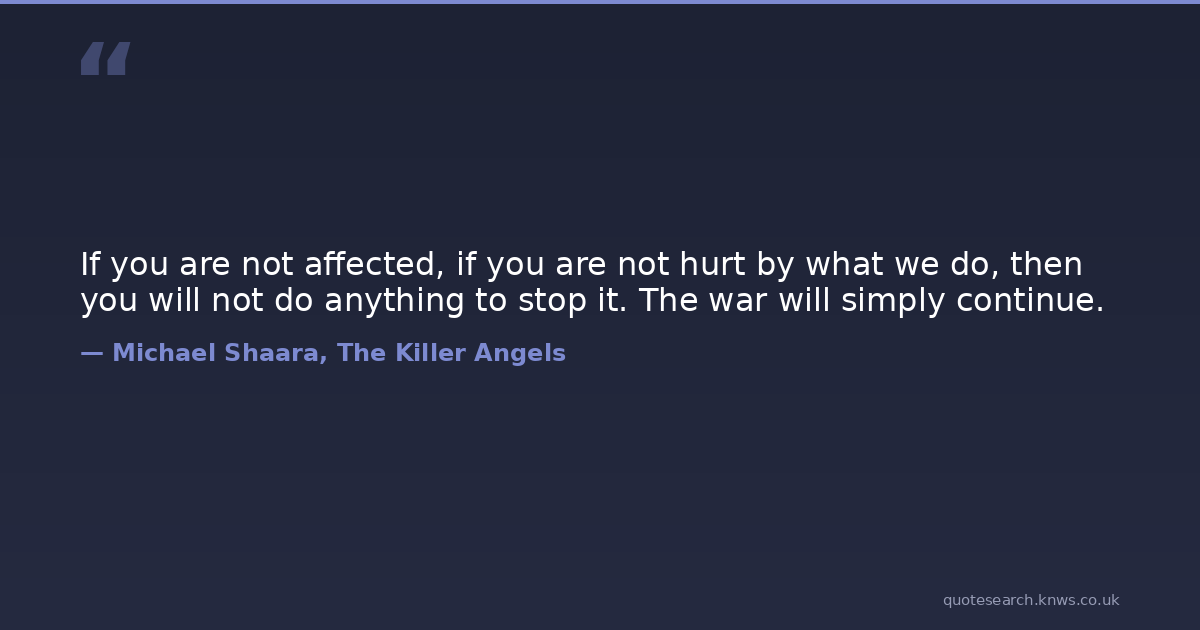 “

If you are not affected, if you are not hurt by what we do, then you will not do anything to stop it. The war will simply continue.

— Michael Shaara, The Killer Angels

quotesearch.knws.co.uk